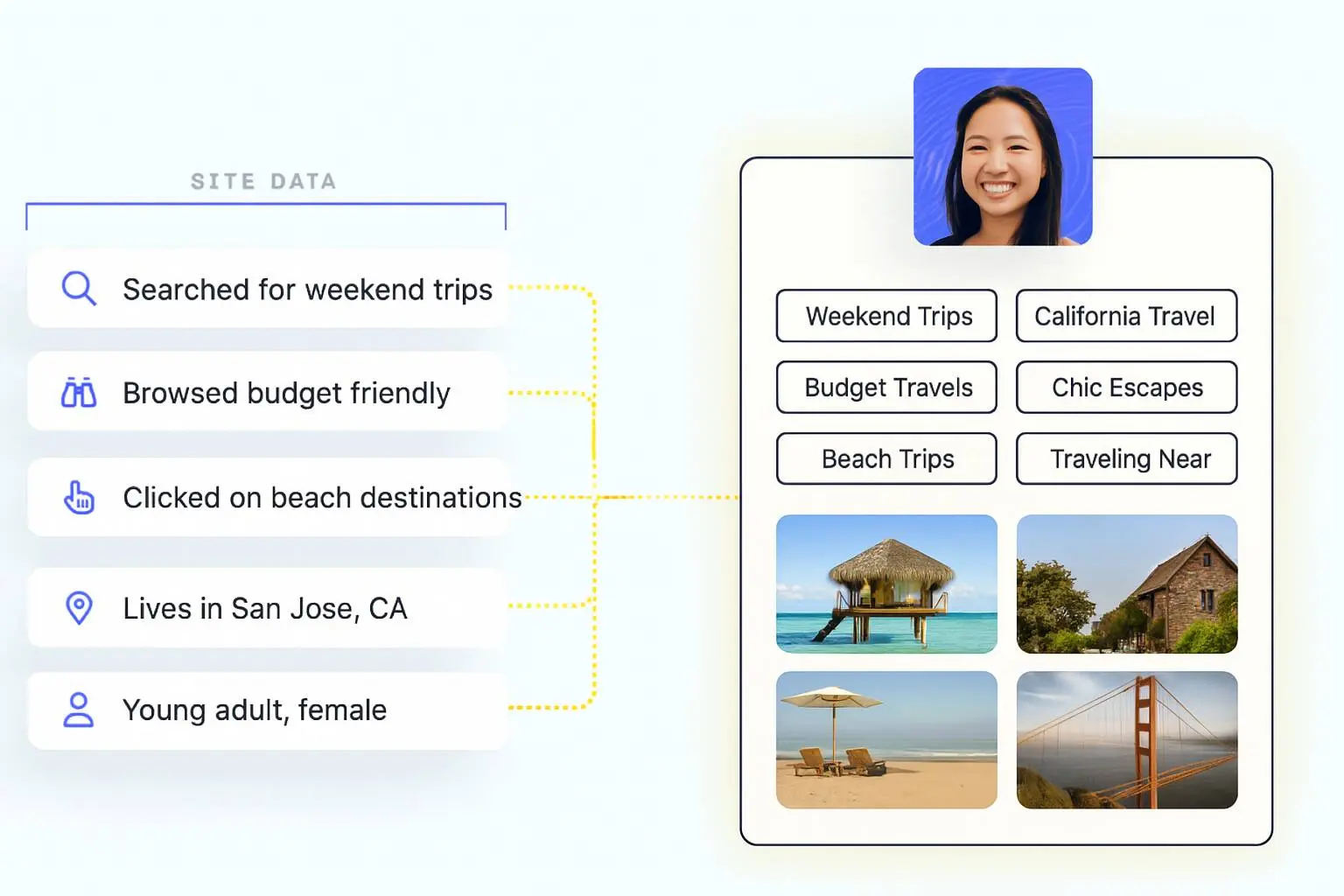 SITE DATA

Searched for weekend trips

Browsed budget friendly

Clicked on beach destinations

Lives in San Jose, CA

Young adult, female

Weekend Trips
California Travel
Budget Travels
Chic Escapes
Beach Trips
Traveling Near